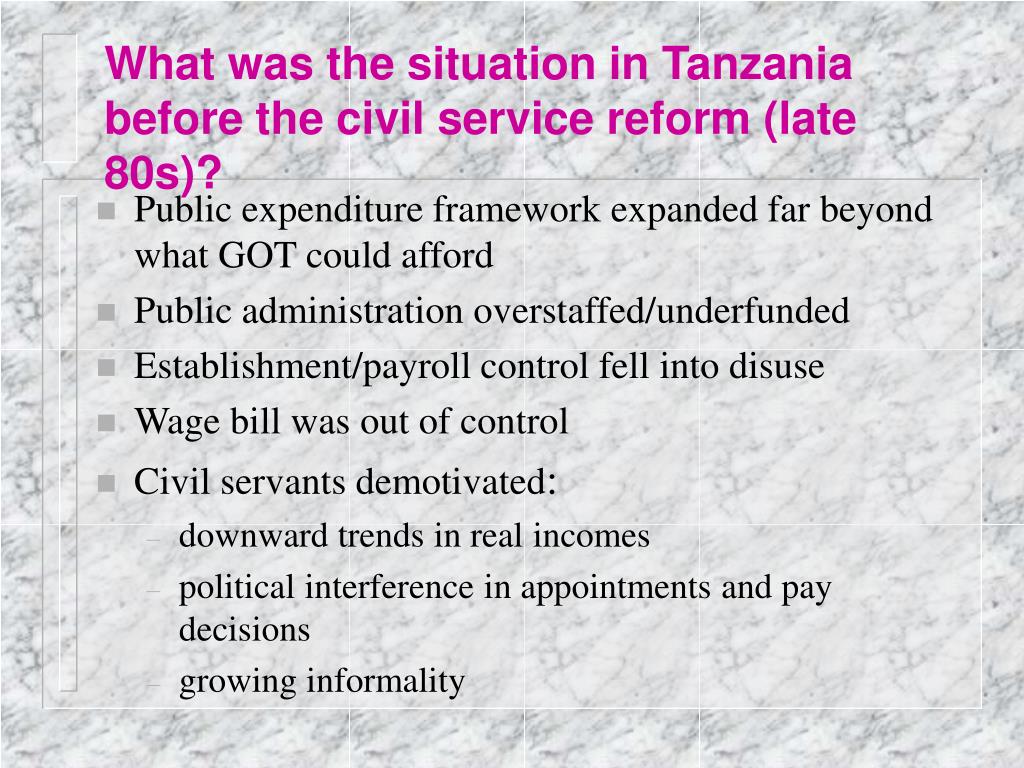 What was the situation in Tanzania before the civil service reform (late 80s)?

- Public expenditure framework expanded far beyond what GOT could afford
- Public administration overstaffed/underfunded
- Establishment/payroll control fell into disuse
- Wage bill was out of control
- Civil servants demotivated:
  – downward trends in real incomes
  – political interference in appointments and pay decisions
  – growing informality